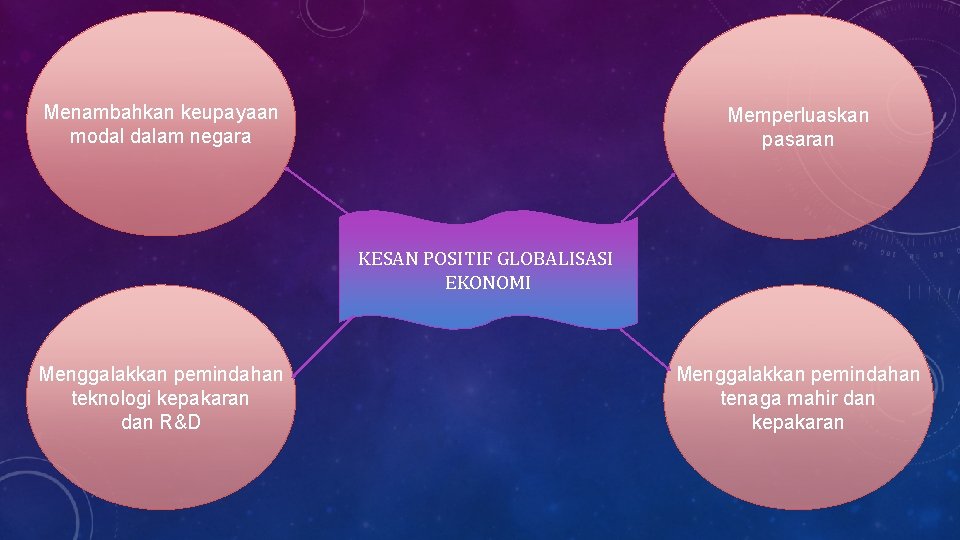 Menambahkan keupayaan modal dalam negara

Memperluaskan pasaran

KESAN POSITIF GLOBALISASI EKONOMI

Menggalakkan pemindahan teknologi kepakaran dan R&D

Menggalakkan pemindahan tenaga mahir dan kepakaran